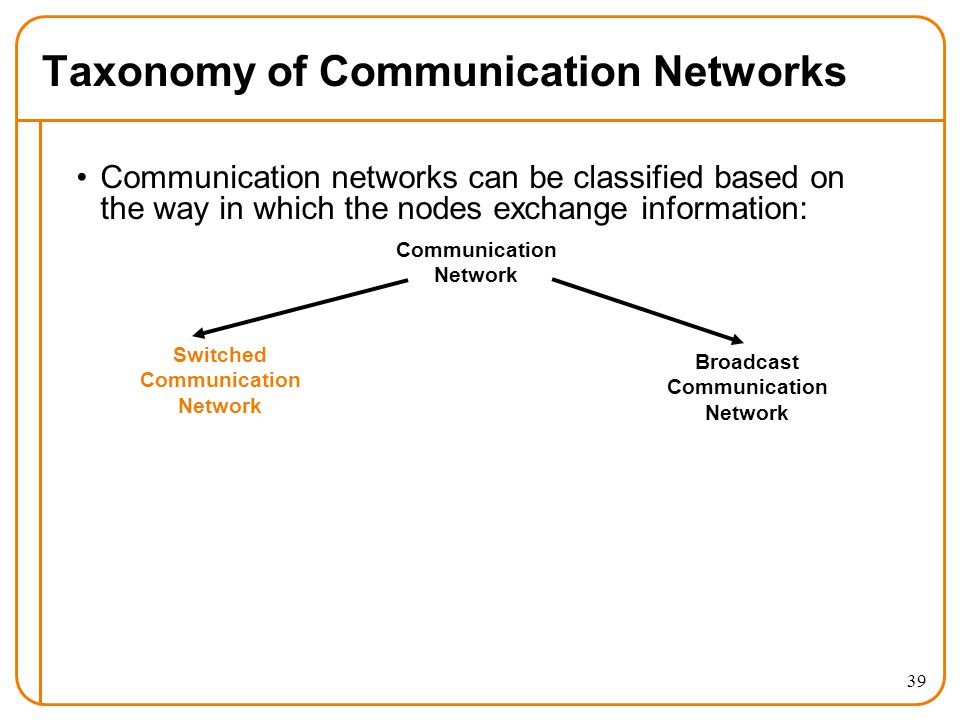 Taxonomy of Communication Networks

• Communication networks can be classified based on the way in which the nodes exchange information:

Communication Network

Switched Communication Network

Broadcast Communication Network

39